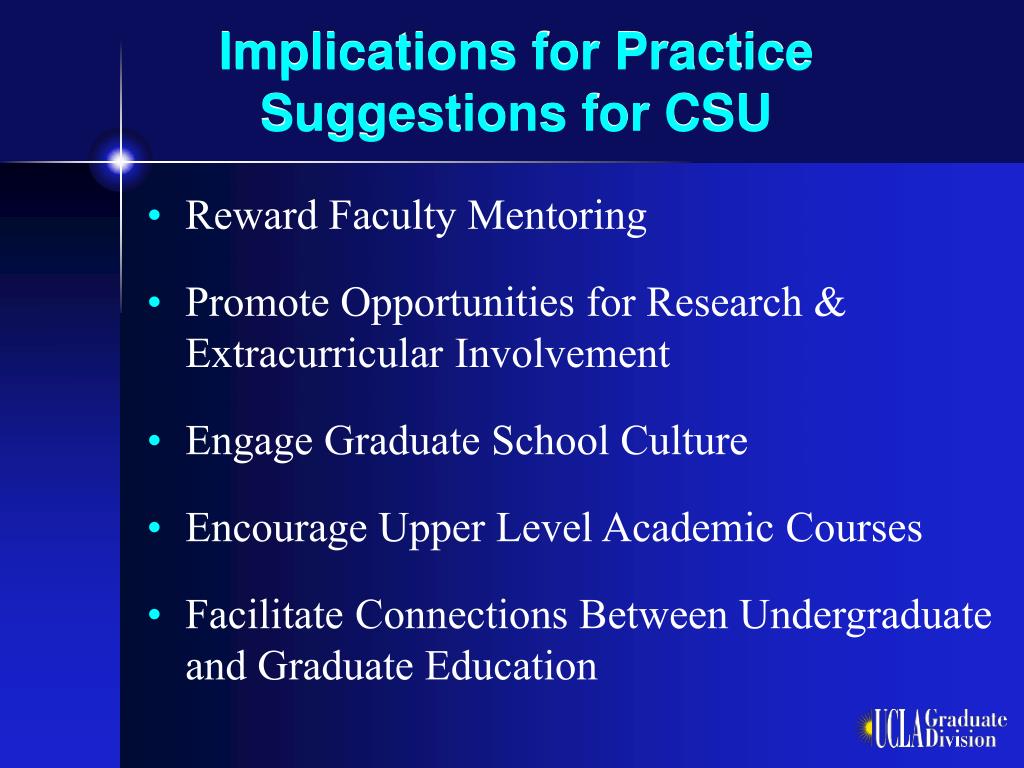 Implications for Practice
Suggestions for CSU

• Reward Faculty Mentoring

• Promote Opportunities for Research & Extracurricular Involvement

• Engage Graduate School Culture

• Encourage Upper Level Academic Courses

• Facilitate Connections Between Undergraduate and Graduate Education

UCLA Graduate Division